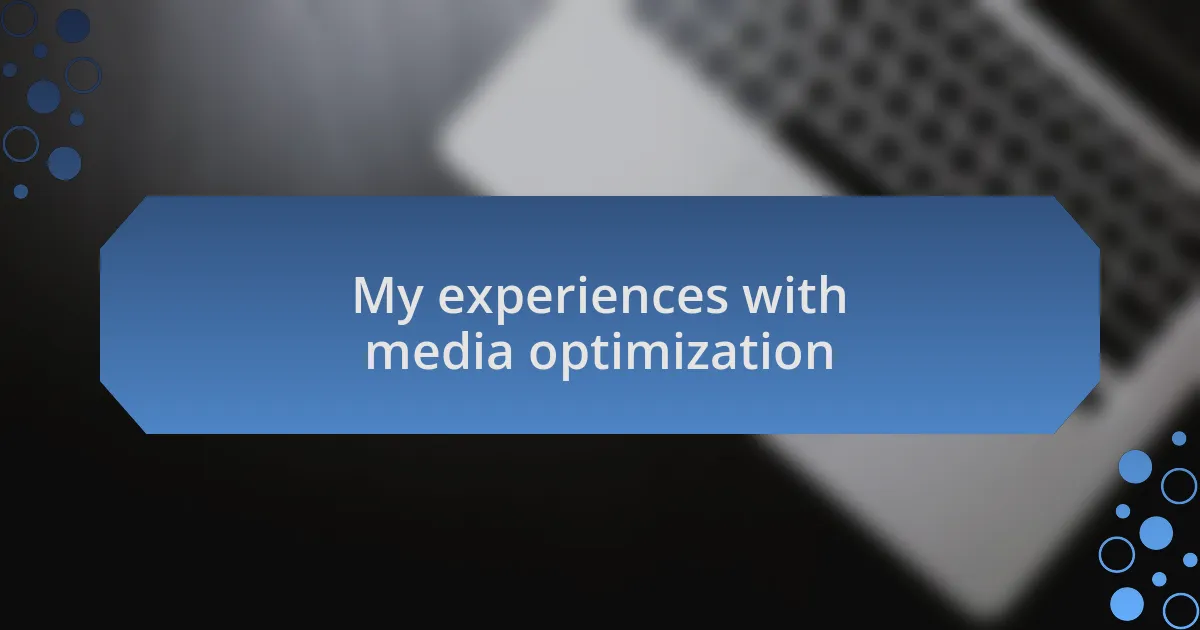 My experiences with media optimization